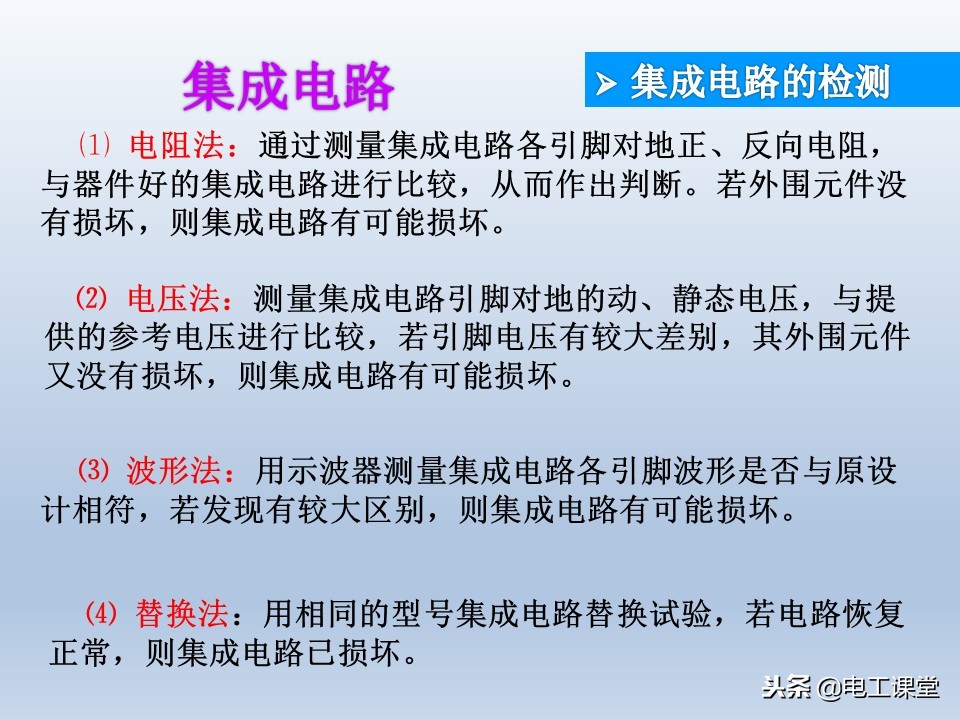 集成电路

➢ 集成电路的检测

⑴ 电阻法：通过测量集成电路各引脚对地正、反向电阻，与器件好的集成电路进行比较，从而作出判断。若外围元件没有损坏，则集成电路有可能损坏。

⑵ 电压法：测量集成电路引脚对地的动、静态电压，与提供的参考电压进行比较，若引脚电压有较大差别，其外围元件又没有损坏，则集成电路有可能损坏。

⑶ 波形法：用示波器测量集成电路各引脚波形是否与原设计相符，若发现有较大区别，则集成电路有可能损坏。

⑷ 替换法：用相同的型号集成电路替换试验，若电路恢复正常，则集成电路已损坏。

头条 @电工课堂